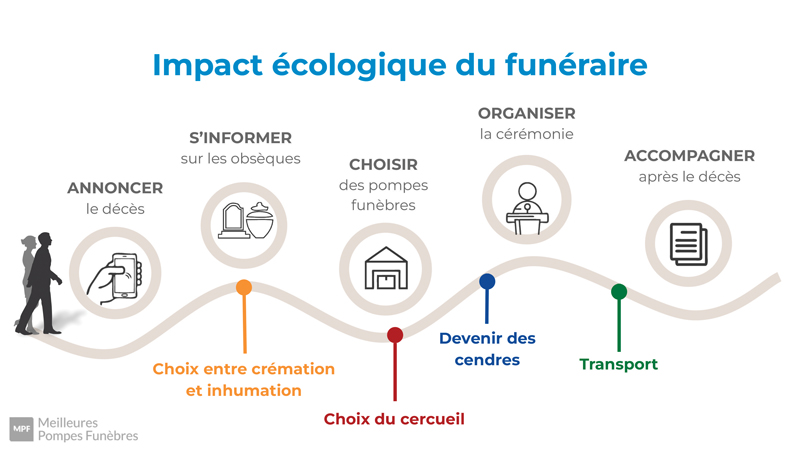 Impact écologique du funéraire

ANNONCER
le décès

S'INFORMER
sur les obsèques

CHOISIR
des pompes funèbres

ORGANISER
la cérémonie

ACCOMPAGNER
après le décès

Choix entre crémation et inhumation

Choix du cercueil

Devenir des cendres

Transport

MPF Meilleures Pompes Funèbres